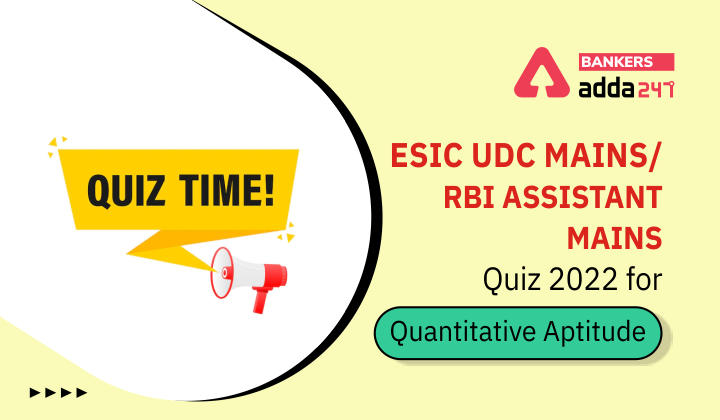 BANKERS
adda247

QUIZ TIME!

ESIC UDC MAINS/
RBI ASSISTANT
MAINS
Quiz 2022 for

Quantitative Aptitude